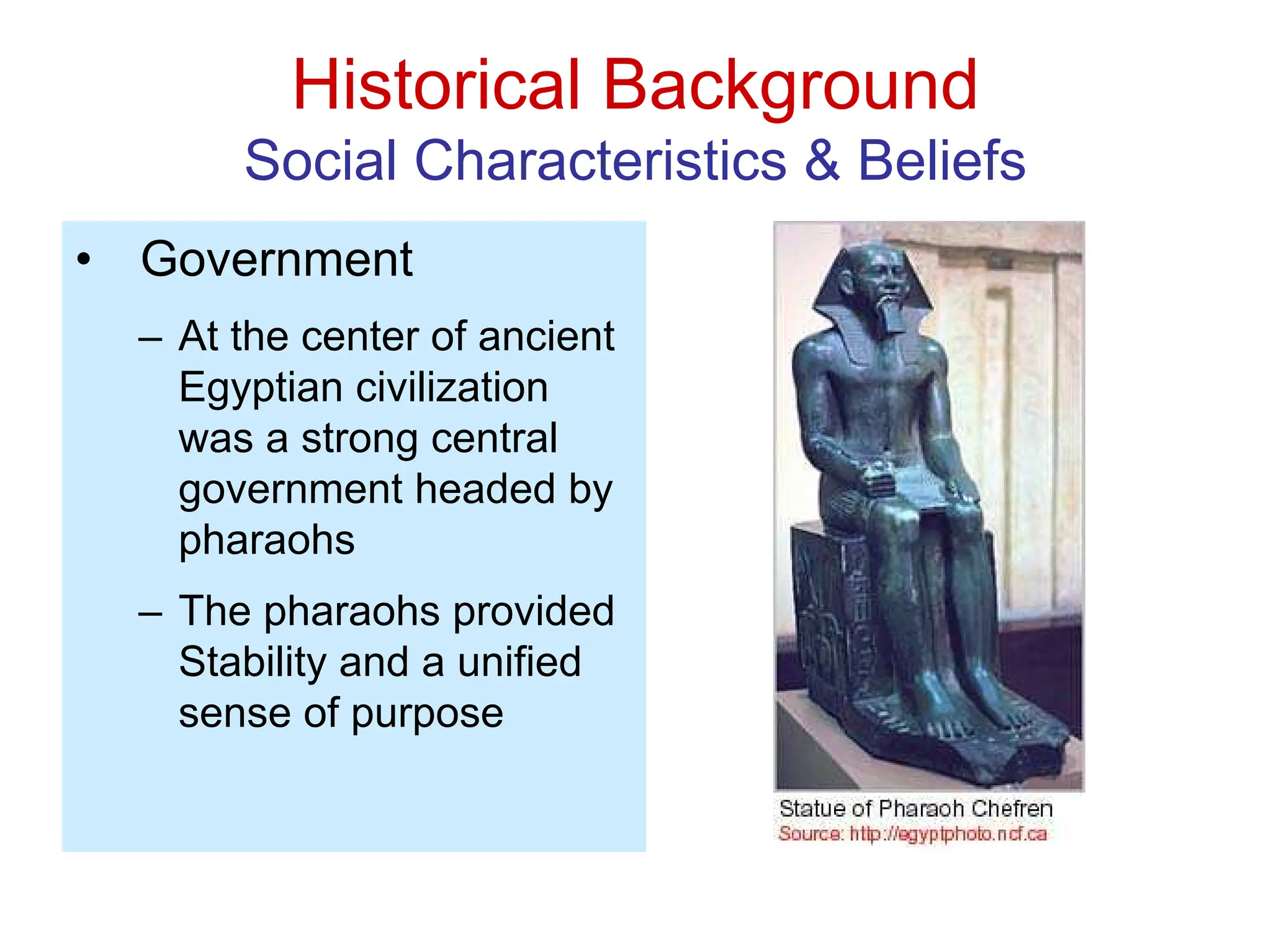 Historical Background
Social Characteristics & Beliefs

• Government

– At the center of ancient Egyptian civilization was a strong central government headed by pharaohs

– The pharaohs provided Stability and a unified sense of purpose

Statue of Pharaoh Chefren
Source: http://egyptphoto.ncf.ca